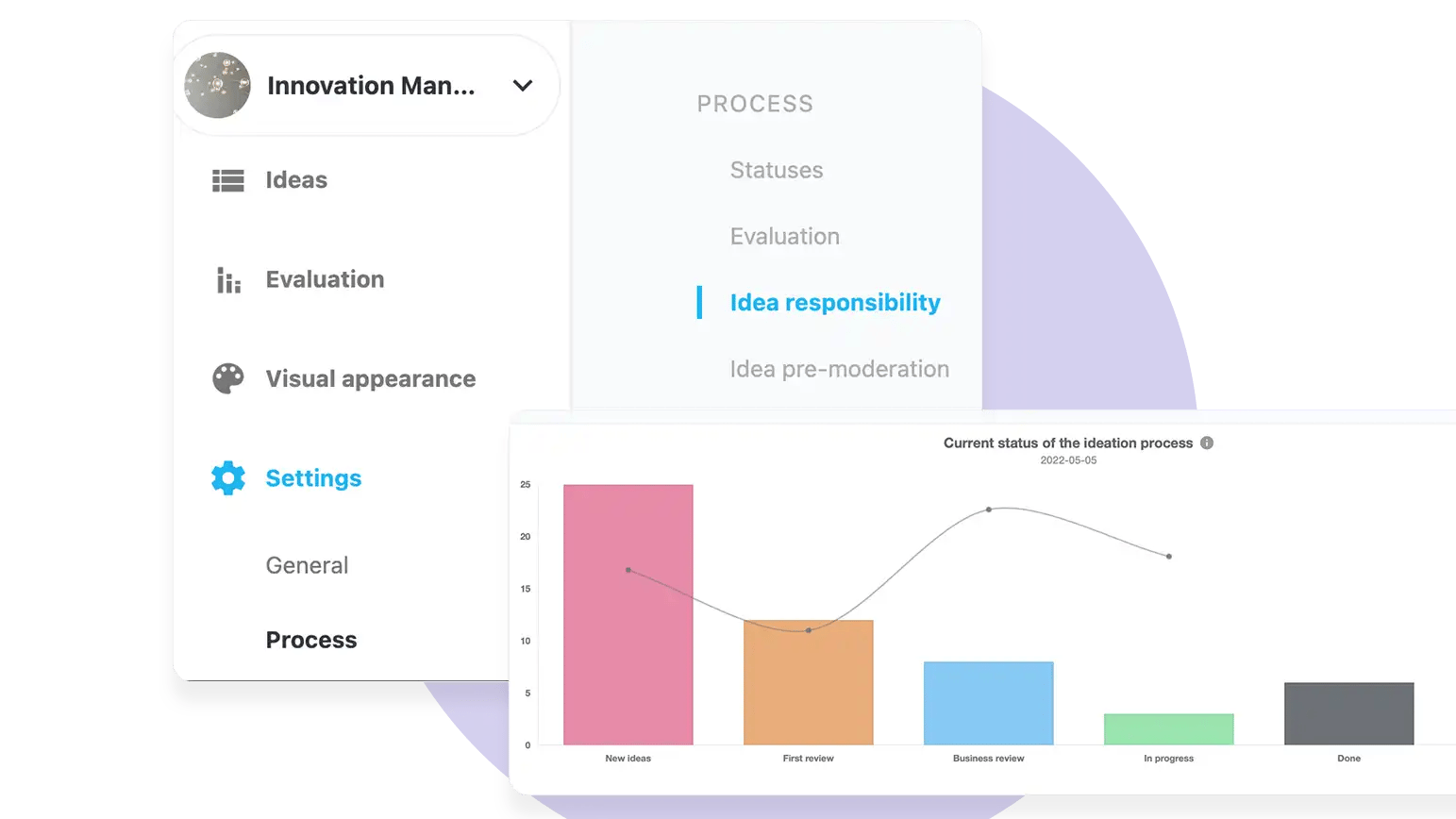 Innovation Man...

Ideas

Evaluation

Visual appearance

Settings

General

Process

PROCESS

Statuses

Evaluation

Idea responsibility

Idea pre-moderation

Current status of the ideation process
2022-05-05

25
20
15
10
5
0

New ideas
First review
Business review
In progress
Done